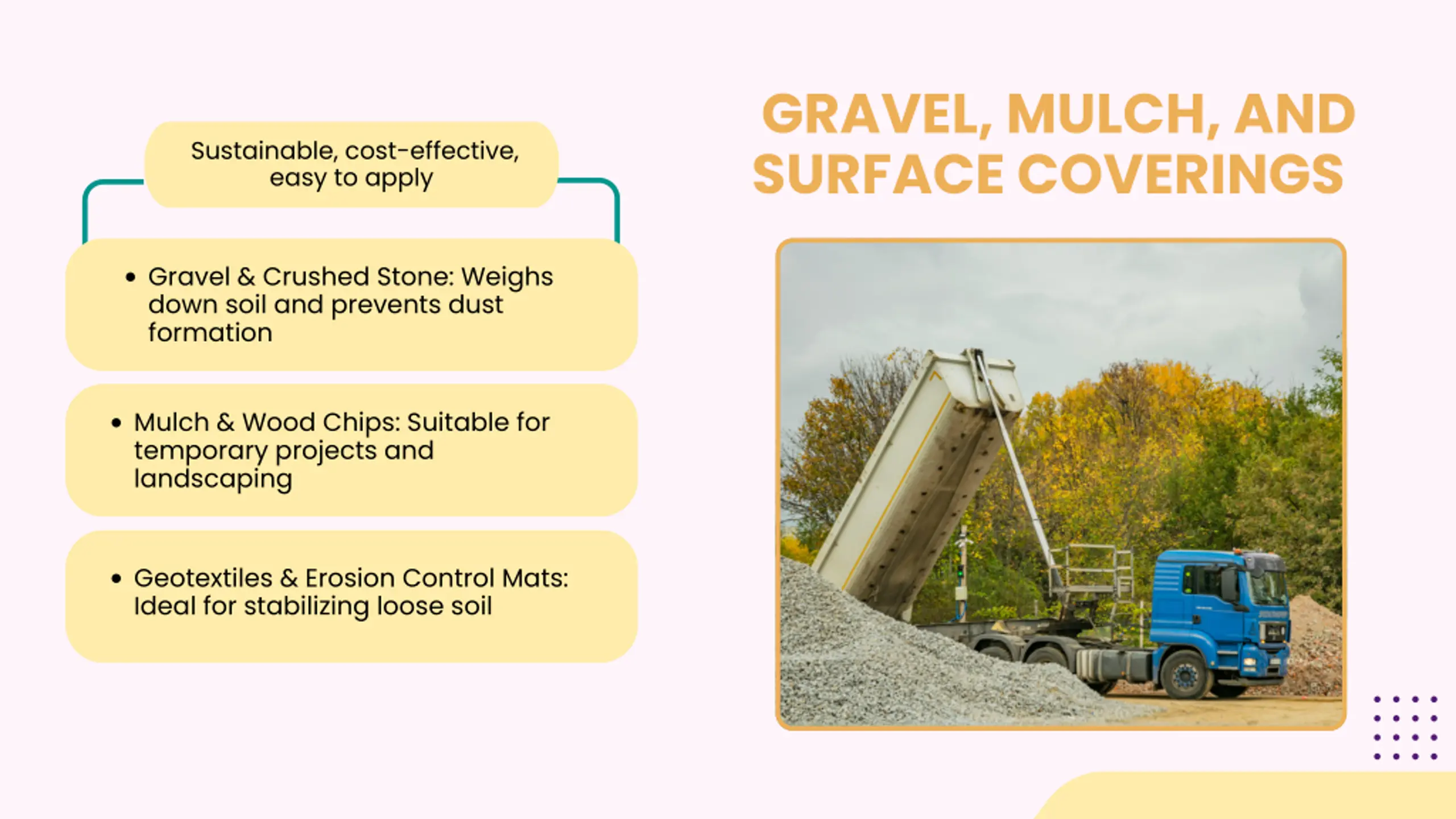 GRAVEL, MULCH, AND SURFACE COVERINGS

Sustainable, cost-effective, easy to apply

• Gravel & Crushed Stone: Weighs down soil and prevents dust formation

• Mulch & Wood Chips: Suitable for temporary projects and landscaping

• Geotextiles & Erosion Control Mats: Ideal for stabilizing loose soil